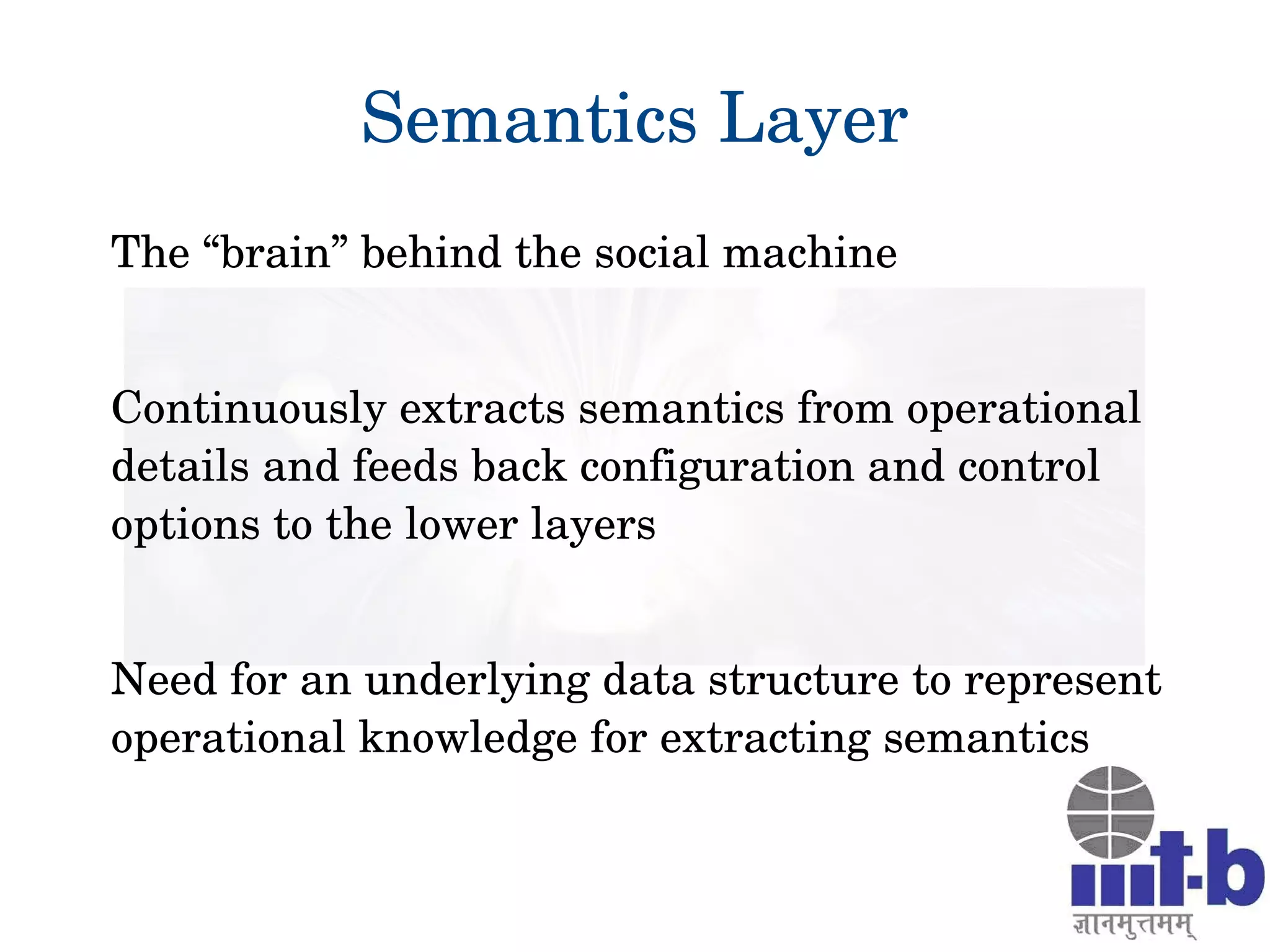 Semantics Layer

The “brain” behind the social machine

Continuously extracts semantics from operational details and feeds back configuration and control options to the lower layers

Need for an underlying data structure to represent operational knowledge for extracting semantics

iiit-b
ज्ञानमुत्तमम्